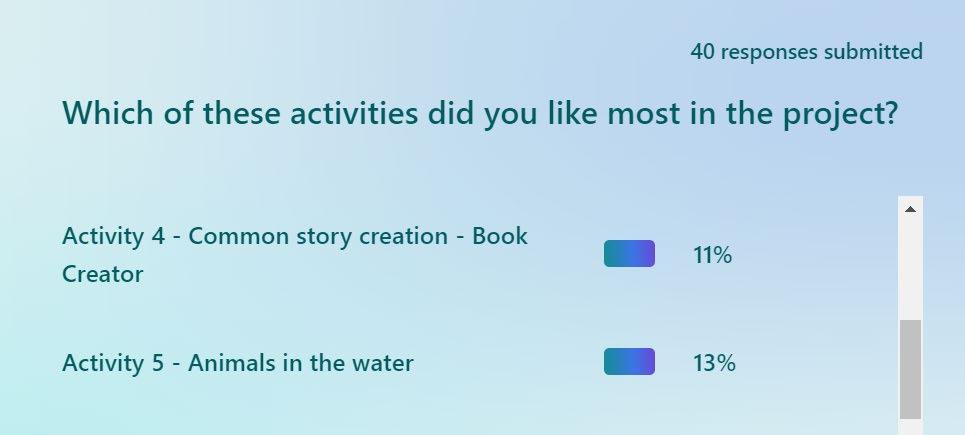 40 responses submitted

Which of these activities did you like most in the project?

Activity 4 - Common story creation - Book Creator 11%

Activity 5 - Animals in the water 13%